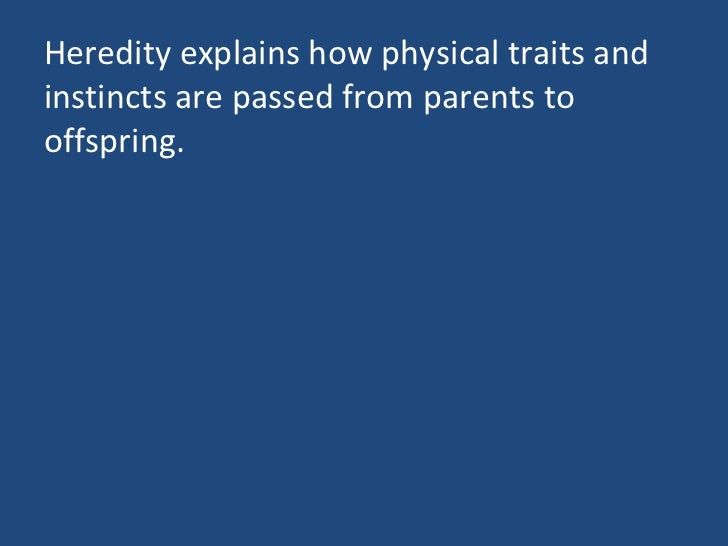 Heredity explains how physical traits and instincts are passed from parents to offspring.